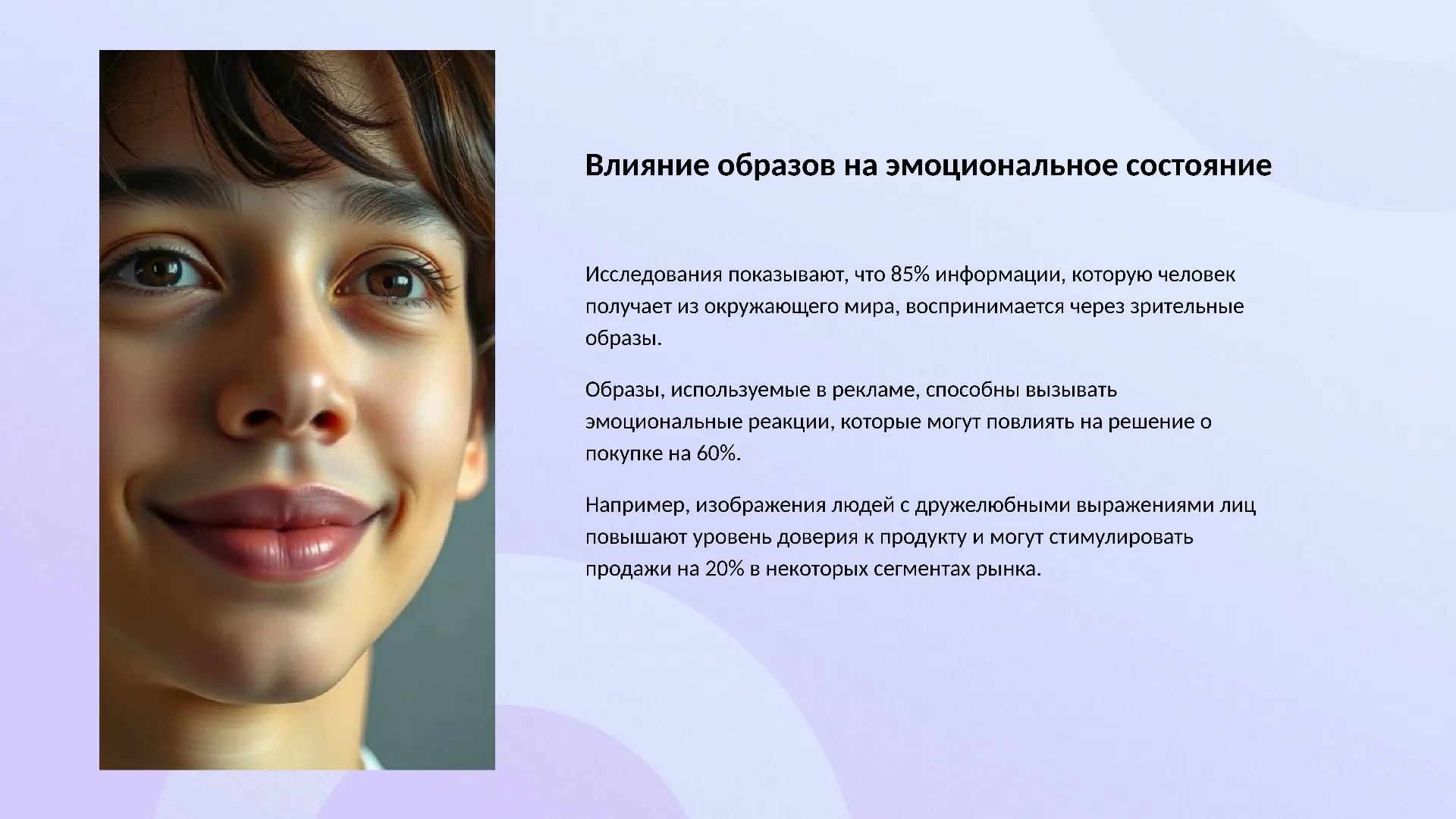 Влияние образов на эмоциональное состояние

Исследования показывают, что 85% информации, которую человек получает из окружающего мира, воспринимается через зрительные образы.

Образы, используемые в рекламе, способны вызывать эмоциональные реакции, которые могут повлиять на решение о покупке на 60%.

Например, изображения людей с дружелюбными выражениями лиц повышают уровень доверия к продукту и могут стимулировать продажи на 20% в некоторых сегментах рынка.